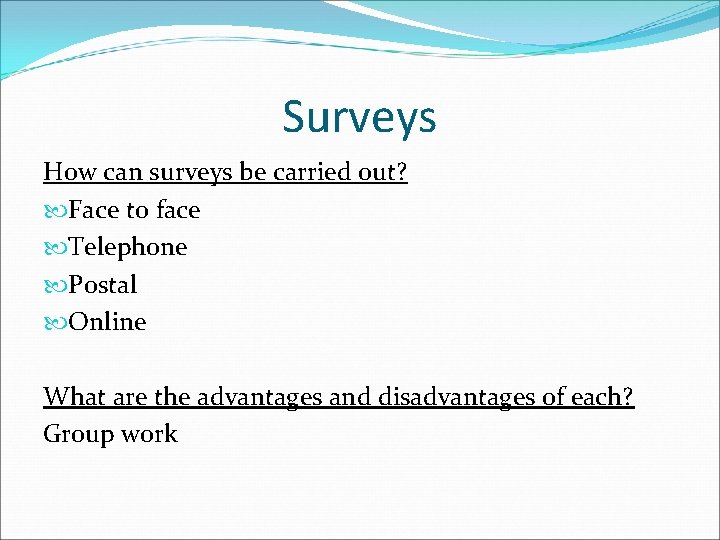 Surveys

How can surveys be carried out?
Face to face
Telephone
Postal
Online

What are the advantages and disadvantages of each?
Group work